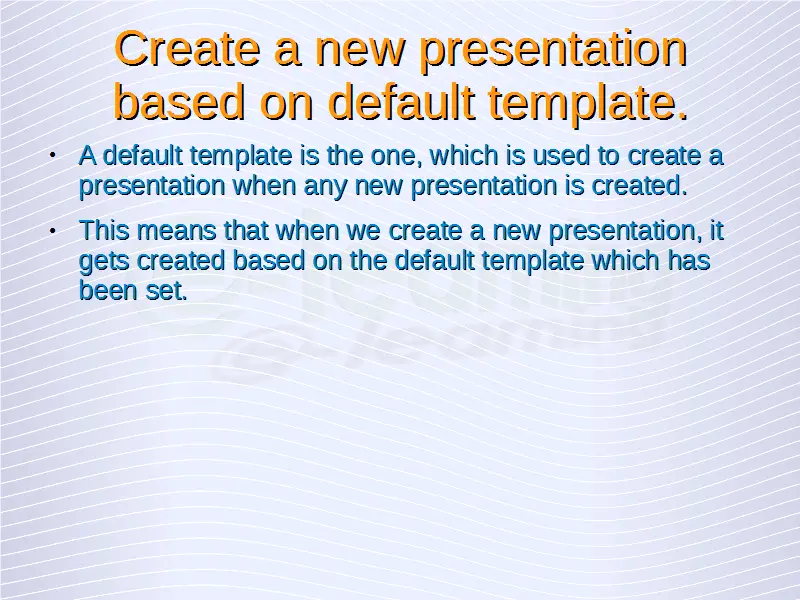 Create a new presentation based on default template.

• A default template is the one, which is used to create a presentation when any new presentation is created.

• This means that when we create a new presentation, it gets created based on the default template which has been set.